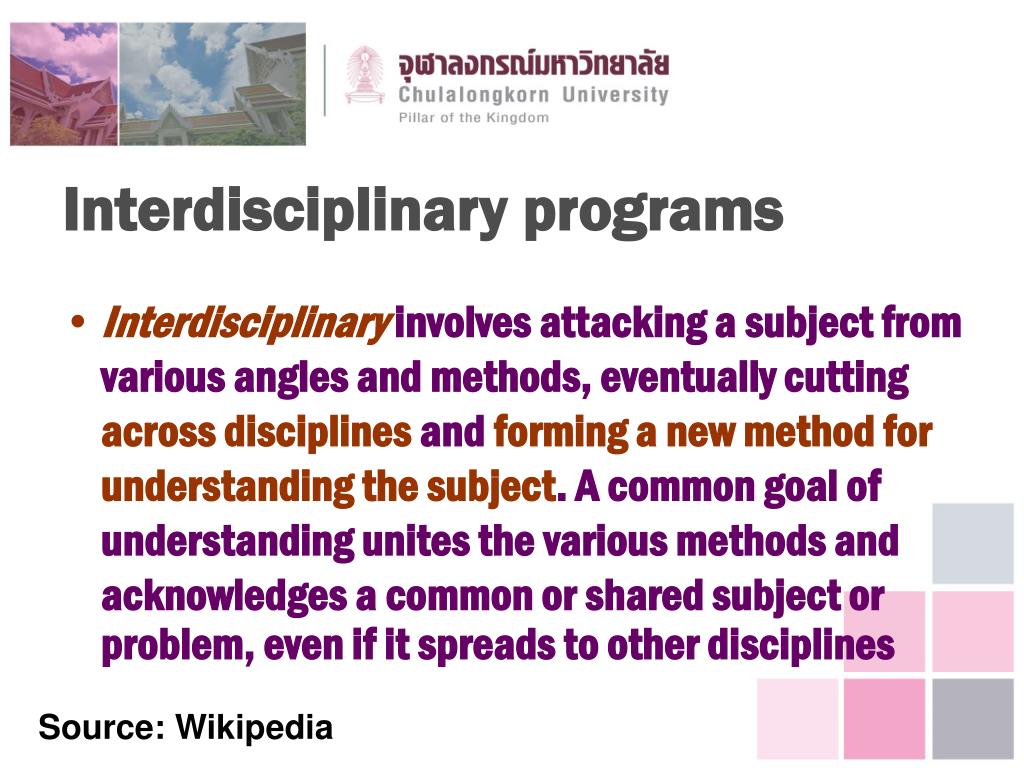 จุฬาลงกรณ์มหาวิทยาลัย
Chulalongkorn University
Pillar of the Kingdom

Interdisciplinary programs

• Interdisciplinary involves attacking a subject from various angles and methods, eventually cutting across disciplines and forming a new method for understanding the subject. A common goal of understanding unites the various methods and acknowledges a common or shared subject or problem, even if it spreads to other disciplines

Source: Wikipedia